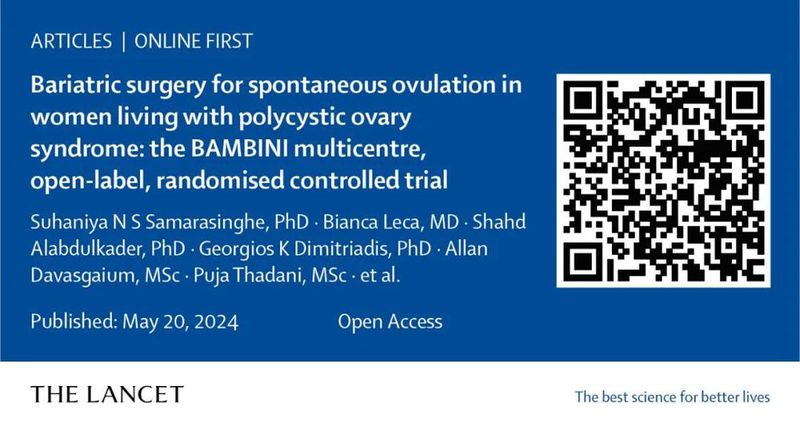 ARTICLES | ONLINE FIRST

Bariatric surgery for spontaneous ovulation in women living with polycystic ovary syndrome: the BAMBINI multicentre, open-label, randomised controlled trial

Suhaniya N S Samarasinghe, PhD · Bianca Leca, MD · Shahd Alabdulkader, PhD · Georgios K Dimitriadis, PhD · Allan Davasgaium, MSc · Puja Thadani, MSc · et al.

Published: May 20, 2024

Open Access

THE LANCET

The best science for better lives